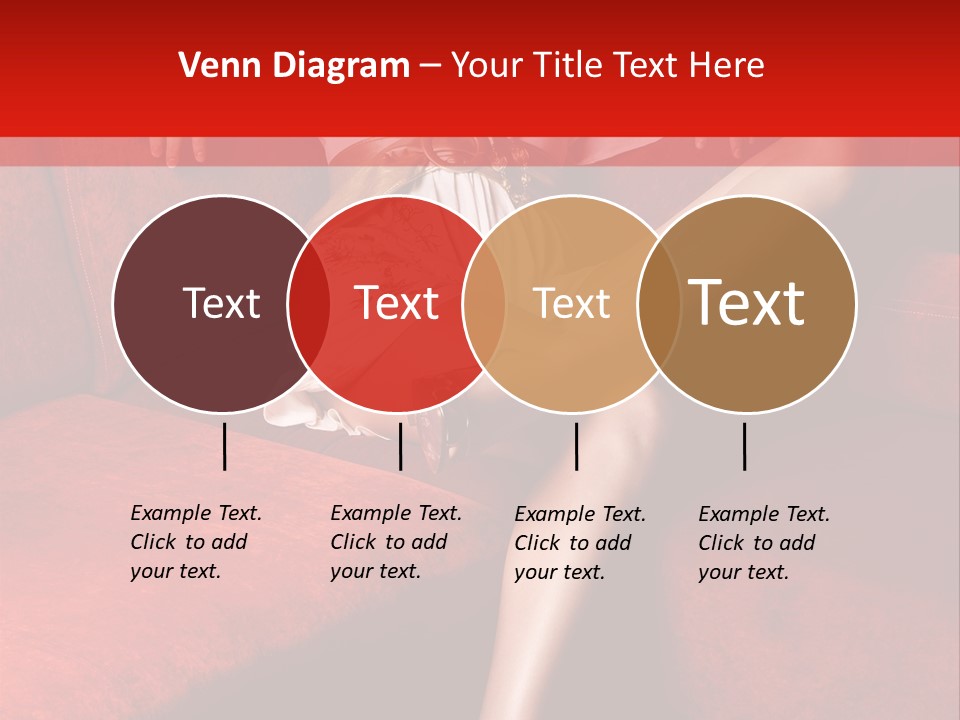 Venn Diagram – Your Title Text Here

Text

Text

Text

Text

Example Text. Click to add your text.

Example Text. Click to add your text.

Example Text. Click to add your text.

Example Text. Click to add your text.